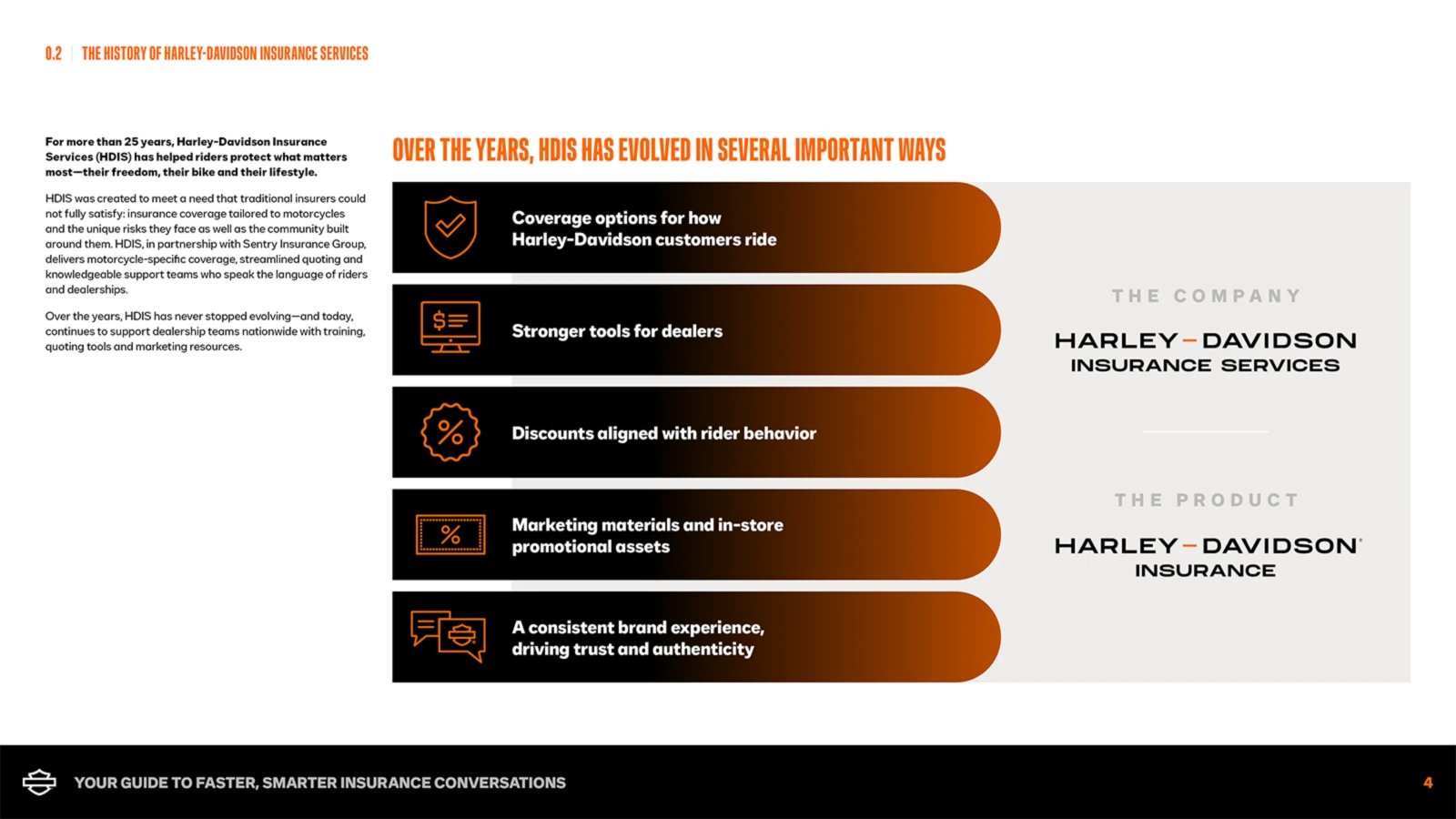 0.2 | THE HISTORY OF HARLEY-DAVIDSON INSURANCE SERVICES

For more than 25 years, Harley-Davidson Insurance Services (HDIS) has helped riders protect what matters most—their freedom, their bike and their lifestyle.

HDIS was created to meet a need that traditional insurers could not fully satisfy: insurance coverage tailored to motorcycles and the unique risks they face as well as the community built around them. HDIS, in partnership with Sentry Insurance Group, delivers motorcycle-specific coverage, streamlined quoting and knowledgeable support teams who speak the language of riders and dealerships.

Over the years, HDIS has never stopped evolving—and today, continues to support dealership teams nationwide with training, quoting tools and marketing resources.

OVER THE YEARS, HDIS HAS EVOLVED IN SEVERAL IMPORTANT WAYS

Coverage options for how Harley-Davidson customers ride

Stronger tools for dealers

Discounts aligned with rider behavior

Marketing materials and in-store promotional assets

A consistent brand experience, driving trust and authenticity

THE COMPANY

HARLEY-DAVIDSON INSURANCE SERVICES

THE PRODUCT

HARLEY-DAVIDSON INSURANCE

YOUR GUIDE TO FASTER, SMARTER INSURANCE CONVERSATIONS

4